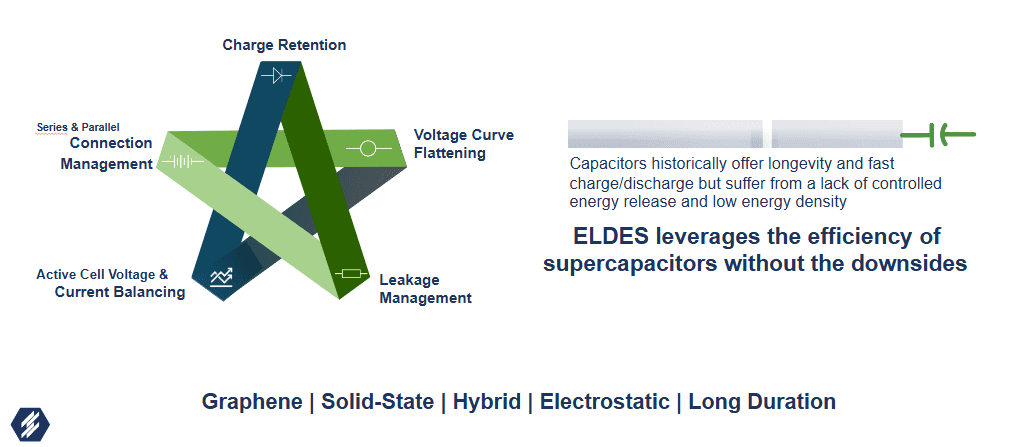 Charge Retention

Series & Parallel
Connection Management

Voltage Curve Flattening

Active Cell Voltage & Current Balancing

Leakage Management

Capacitors historically offer longevity and fast charge/discharge but suffer from a lack of controlled energy release and low energy density

ELDES leverages the efficiency of supercapacitors without the downsides

Graphene | Solid-State | Hybrid | Electrostatic | Long Duration